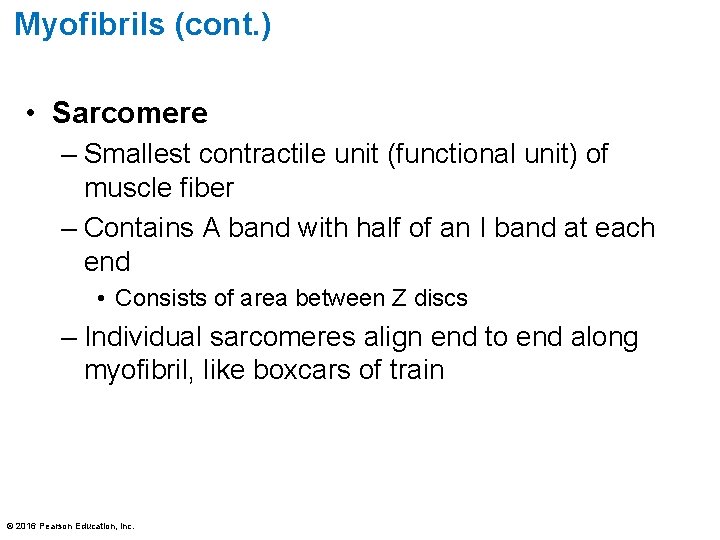 Myofibrils (cont.)

• Sarcomere

– Smallest contractile unit (functional unit) of muscle fiber

– Contains A band with half of an I band at each end

• Consists of area between Z discs

– Individual sarcomeres align end to end along myofibril, like boxcars of train

© 2016 Pearson Education, Inc.